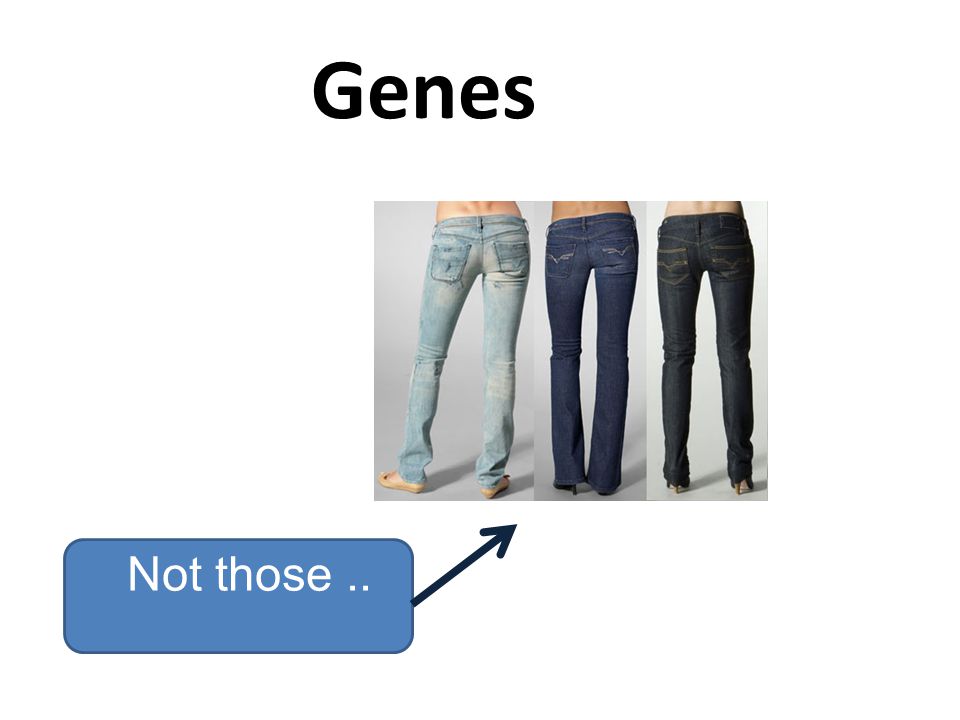 Genes

Not those ..